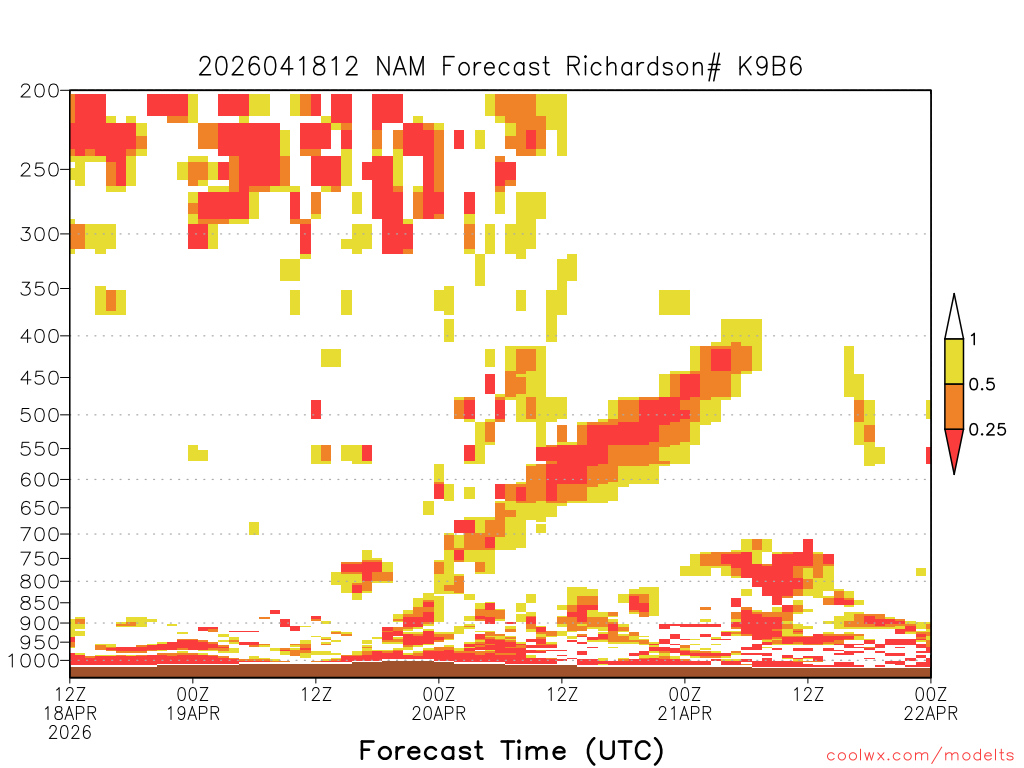 2026041812 NAM Forecast Richardson# K9B6

200
250
300
350
400
450
500
550
600
650
700
750
800
850
900
950
1000

1
0.5
0.25

12Z 18APR 2026
00Z 19APR
12Z
00Z 20APR
12Z
00Z 21APR
12Z
00Z 22APR

Forecast Time (UTC)

coolwx.com/modelts